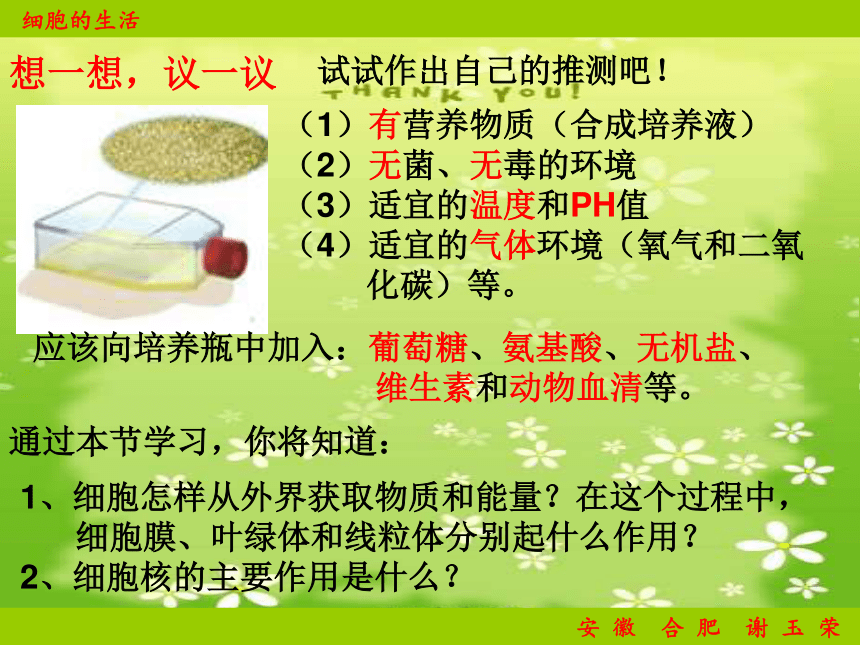 细胞的生活

想一想，议一议 试试作出自己的推测吧！

THANK YOU!

（1）有营养物质（合成培养液）
（2）无菌、无毒的环境
（3）适宜的温度和PH值
（4）适宜的气体环境（氧气和二氧化碳）等。

应该向培养瓶中加入：葡萄糖、氨基酸、无机盐、维生素和动物血清等。

通过本节学习，你将知道：

1、细胞怎样从外界获取物质和能量？在这个过程中，细胞膜、叶绿体和线粒体分别起什么作用？
2、细胞核的主要作用是什么？

安 徽 合 肥 谢 玉 荣